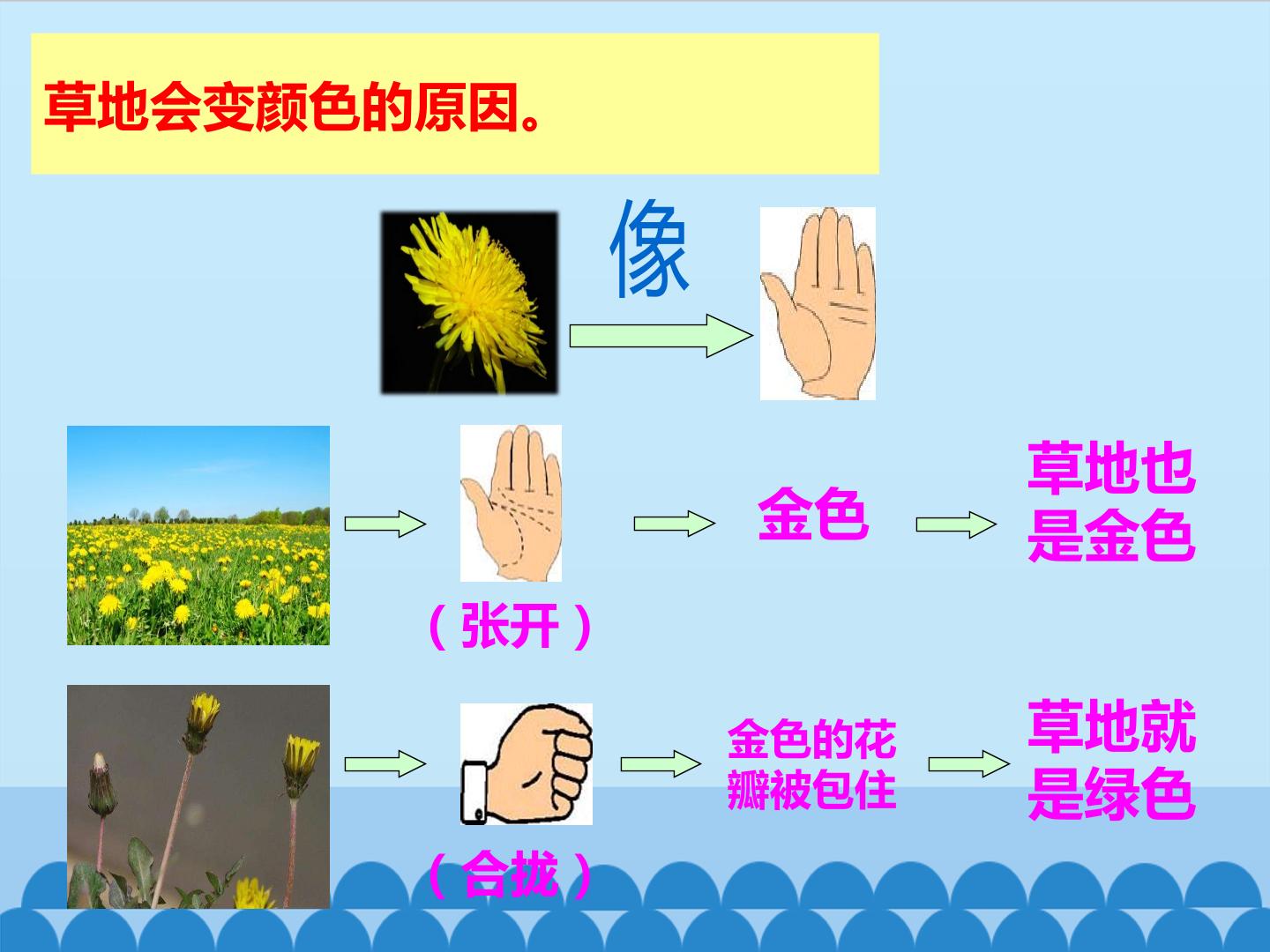 草地会变颜色的原因。

像

金色

草地也是金色

（张开）

金色的花瓣被包住

草地就是绿色

（合拢）